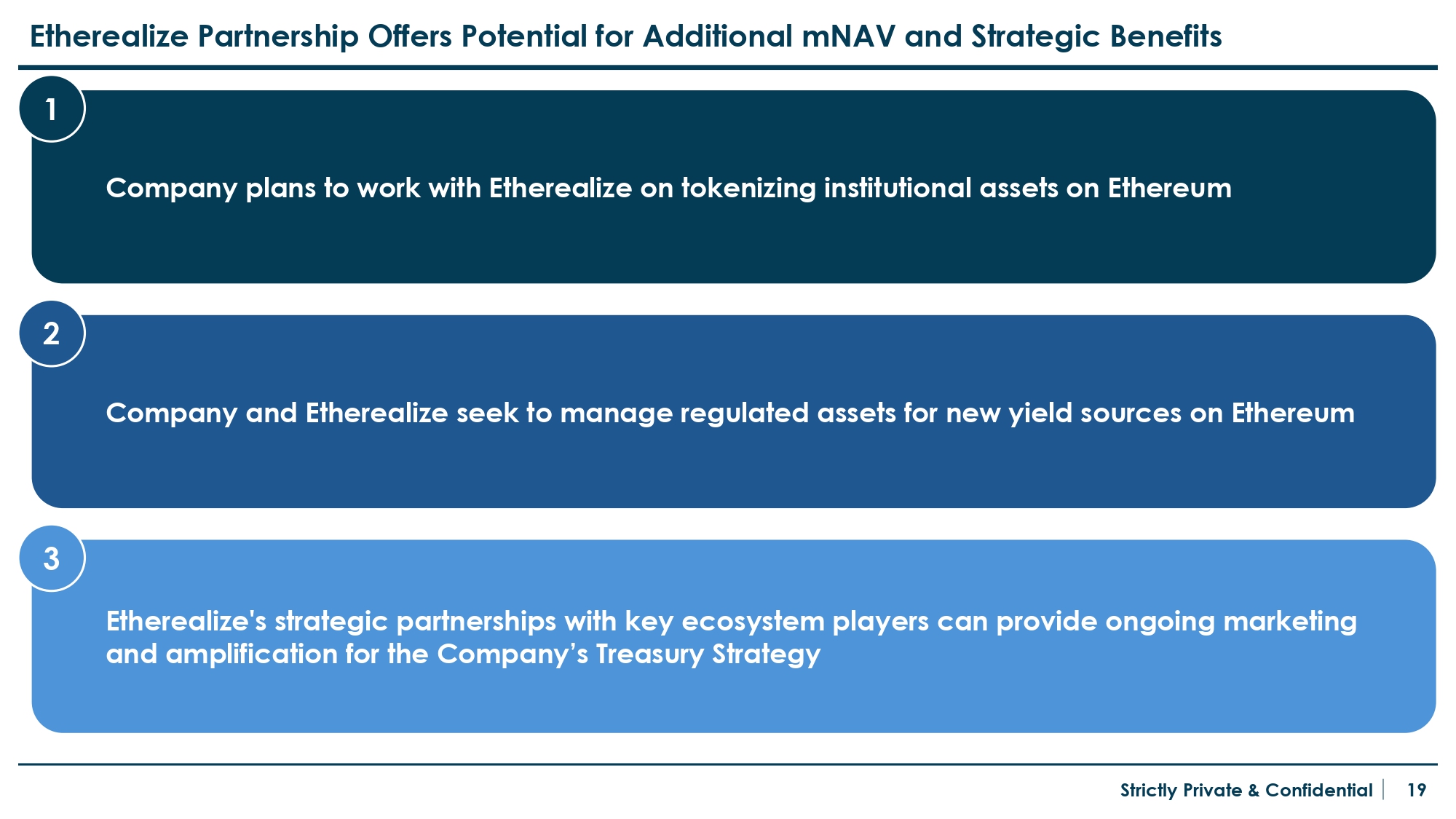 Etherealize Partnership Offers Potential for Additional mNAV and Strategic Benefits

1

Company plans to work with Etherealize on tokenizing institutional assets on Ethereum

2

Company and Etherealize seek to manage regulated assets for new yield sources on Ethereum

3

Etherealize's strategic partnerships with key ecosystem players can provide ongoing marketing and amplification for the Company’s Treasury Strategy

Strictly Private & Confidential | 19